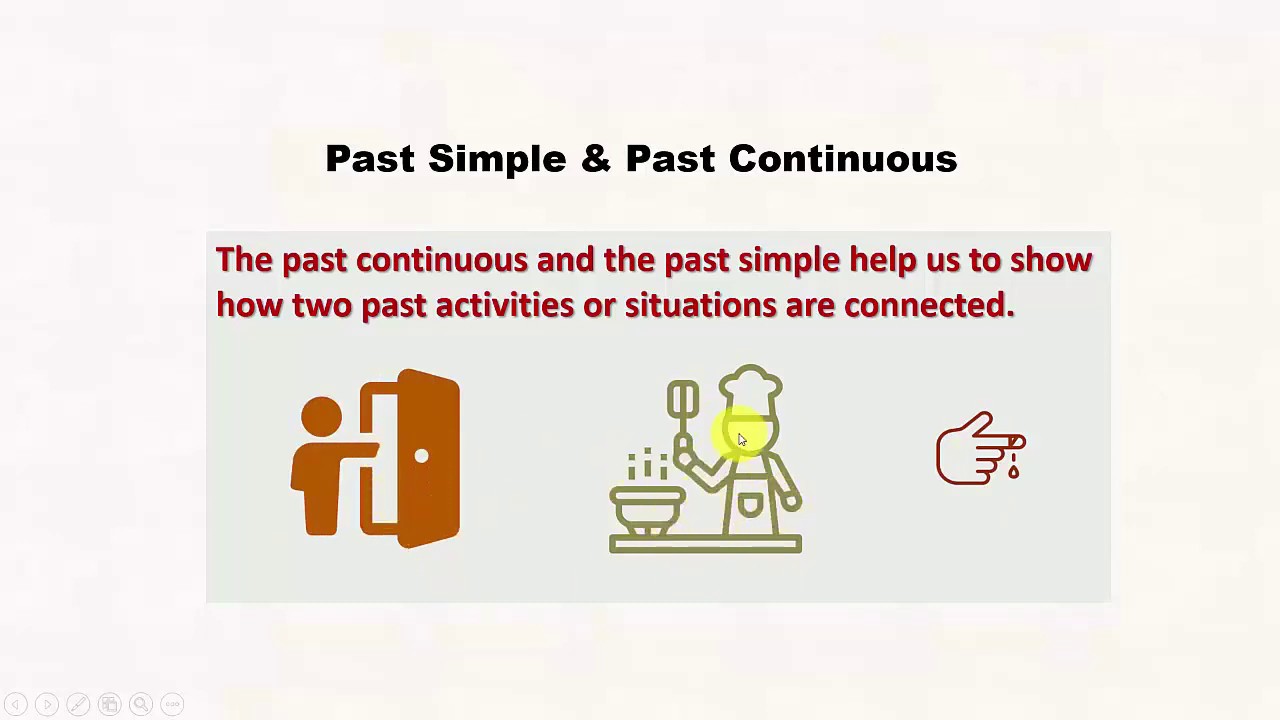 Past Simple & Past Continuous

The past continuous and the past simple help us to show how two past activities or situations are connected.